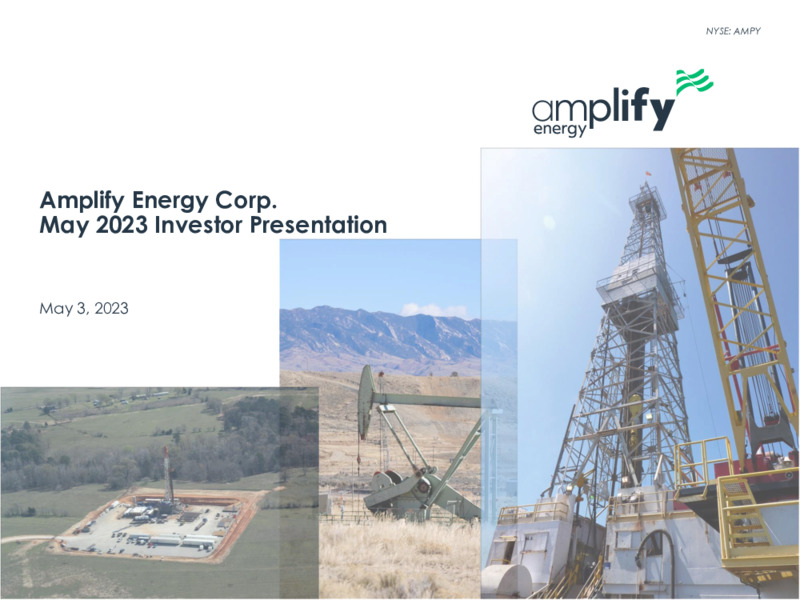 NYSE: AMPY

amplify energy

Amplify Energy Corp.
May 2023 Investor Presentation

May 3, 2023